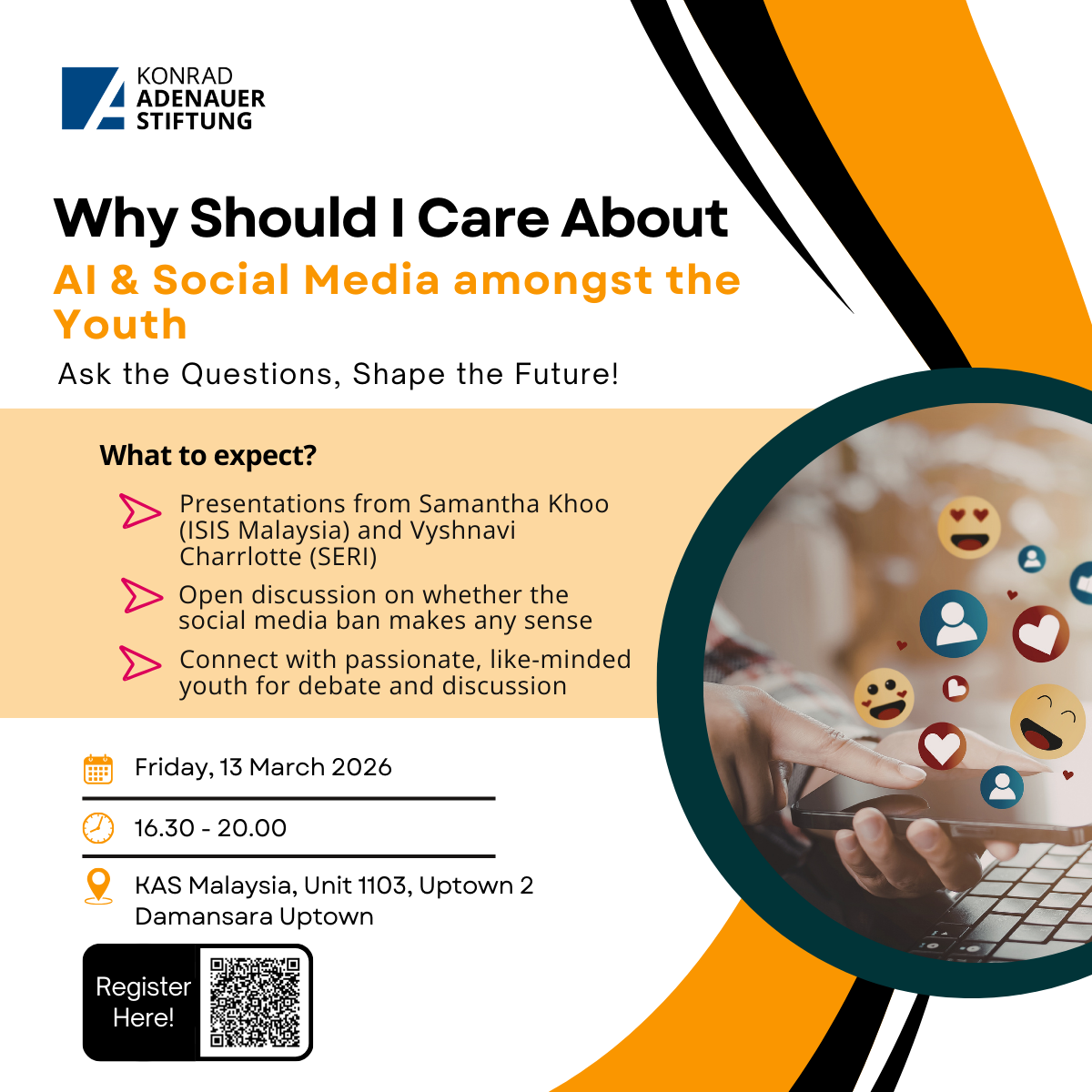 KONRAD ADENAUER STIFTUNG

Why Should I Care About
AI & Social Media amongst the Youth
Ask the Questions, Shape the Future!

What to expect?

Presentations from Samantha Khoo (ISIS Malaysia) and Vyshnavi Charrlotte (SERI)

Open discussion on whether the social media ban makes any sense

Connect with passionate, like-minded youth for debate and discussion

Friday, 13 March 2026

16.30 - 20.00

KAS Malaysia, Unit 1103, Uptown 2 Damansara Uptown

Register Here!